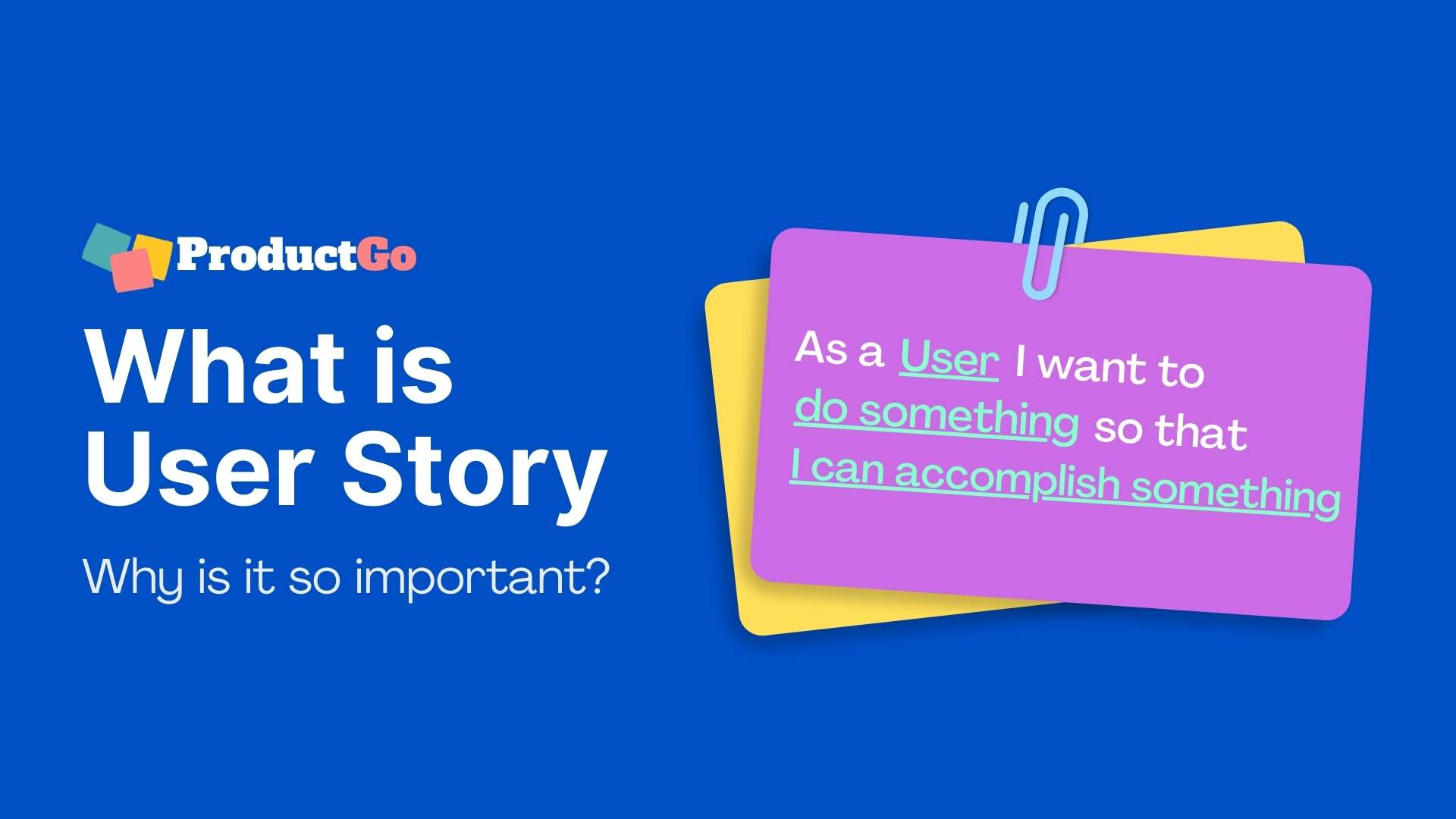 ProductGo

What is User Story

Why is it so important?

As a User I want to do something so that I can accomplish something